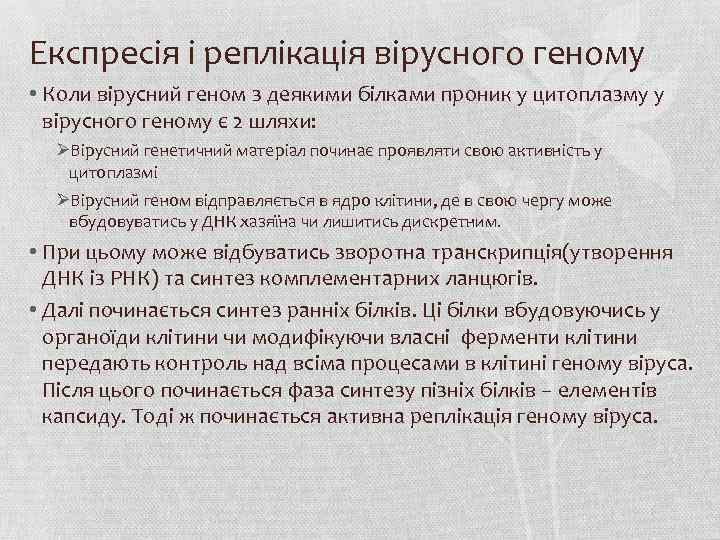 Експресія і реплікація вірусного геному

• Коли вірусний геном з деякими білками проник у цитоплазму у вірусного геному є 2 шляхи:

➢Вірусний генетичний матеріал починає проявляти свою активність у цитоплазмі

➢Вірусний геном відправляється в ядро клітини, де в свою чергу може вбудовуватись у ДНК хазяїна чи лишитись дискретним.

• При цьому може відбуватись зворотна транскрипція(утворення ДНК із РНК) та синтез комплементарних ланцюгів.

• Далі починається синтез ранніх білків. Ці білки вбудовуючись у органоїди клітини чи модифікуючи власні ферменти клітини передають контроль над всіма процесами в клітині геному віруса. Після цього починається фаза синтезу пізніх білків – елементів капсиду. Тоді ж починається активна реплікація геному віруса.